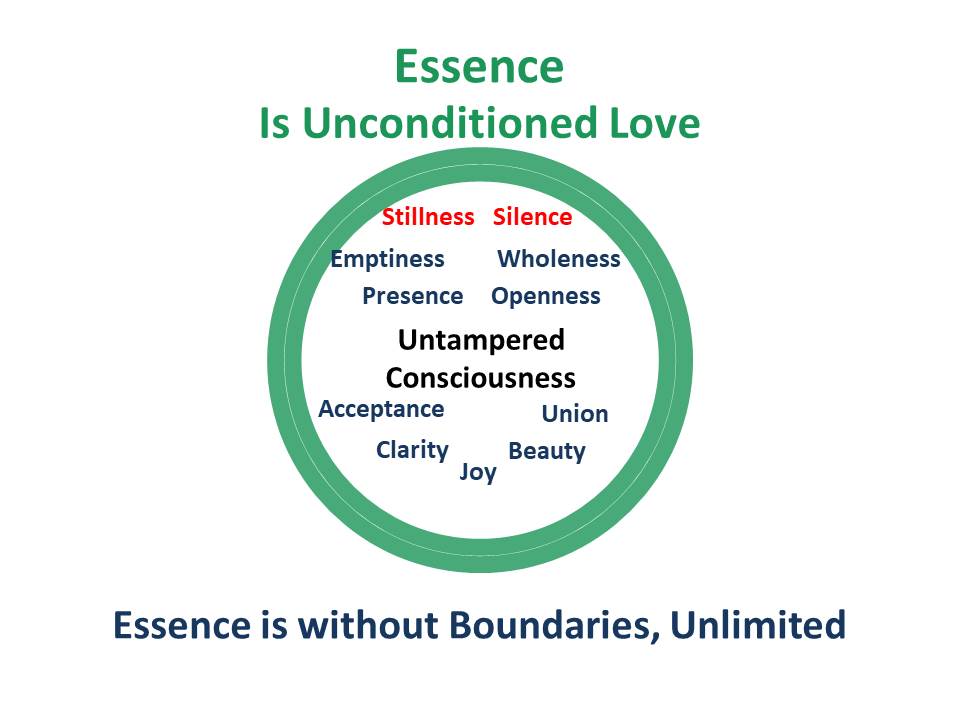 Essence
Is Unconditioned Love

Stillness Silence
Emptiness Wholeness
Presence Openness
Untampered Consciousness
Acceptance Union
Clarity Beauty
Joy

Essence is without Boundaries, Unlimited